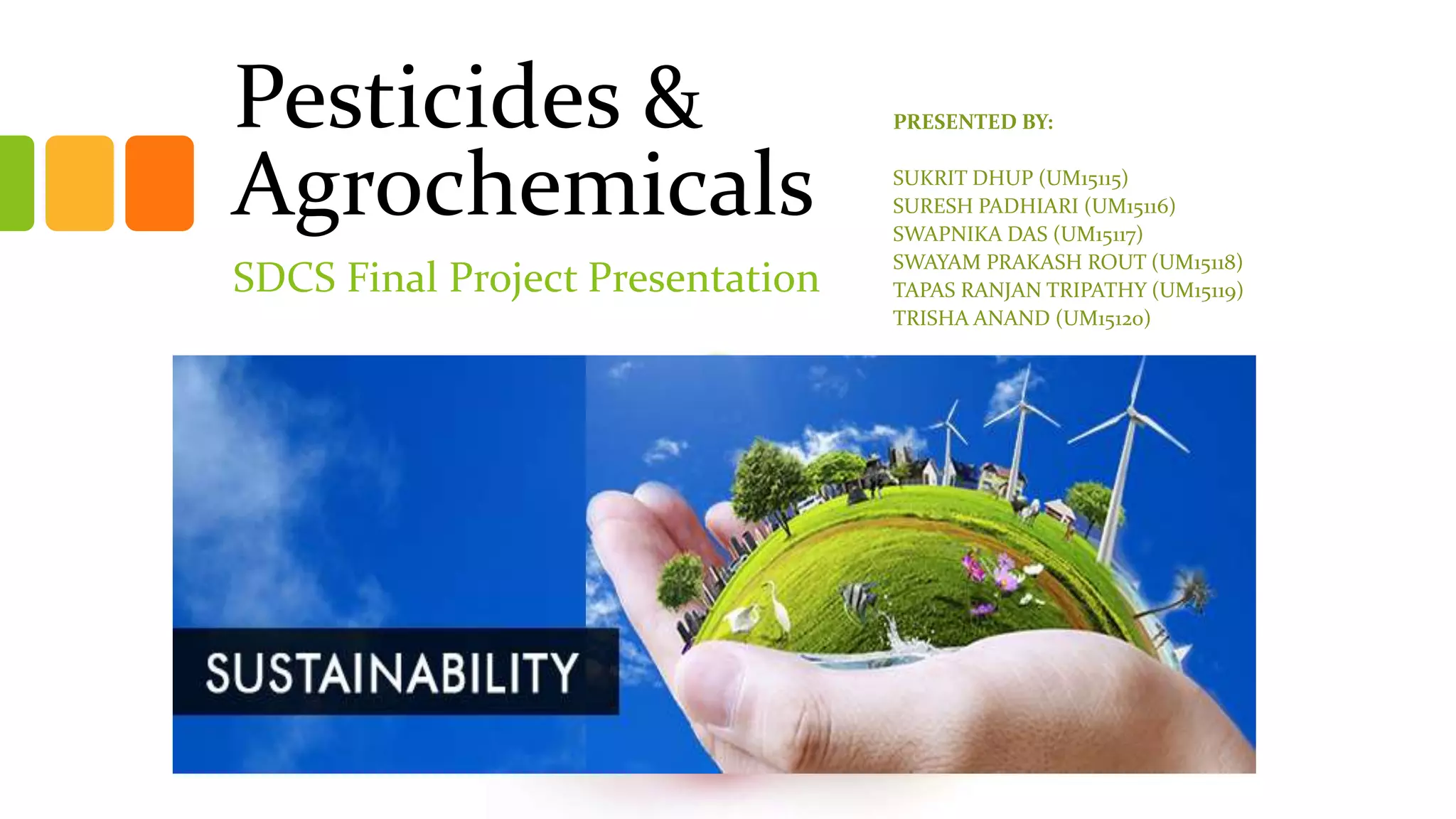 Pesticides & Agrochemicals

SDCS Final Project Presentation

PRESENTED BY:

SUKRIT DHUP (UM15115)
SURESH PADHIARI (UM15116)
SWAPNIKA DAS (UM15117)
SWAYAM PRAKASH ROUT (UM15118)
TAPAS RANJAN TRIPATHY (UM15119)
TRISHA ANAND (UM15120)

SUSTAINABILITY